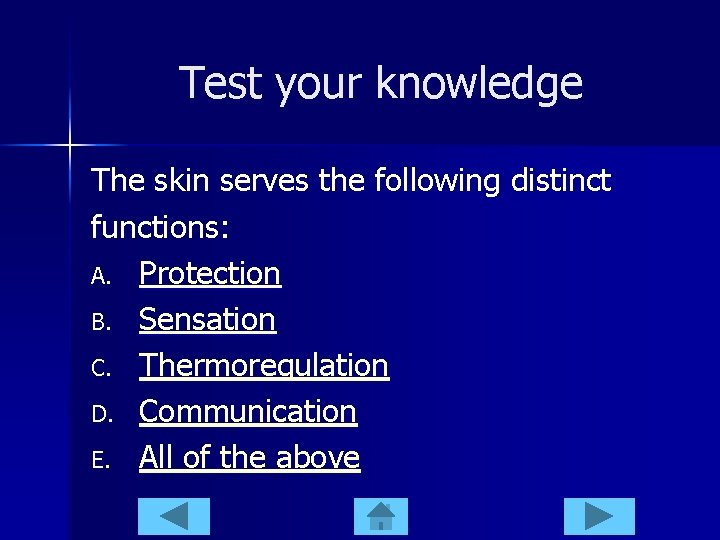 Test your knowledge

The skin serves the following distinct functions:

A. Protection
B. Sensation
C. Thermoregulation
D. Communication
E. All of the above